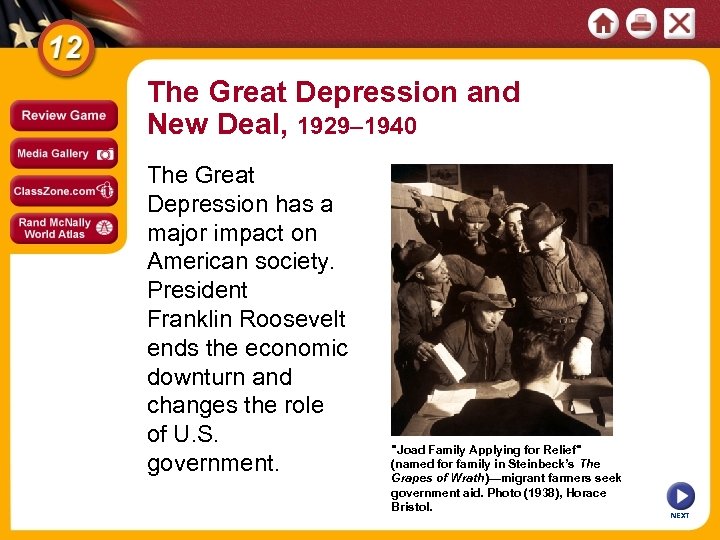 12

Review Game

Media Gallery

ClassZone.com

Rand McNally World Atlas

The Great Depression and New Deal, 1929–1940

The Great Depression has a major impact on American society. President Franklin Roosevelt ends the economic downturn and changes the role of U.S. government.

"Joad Family Applying for Relief" (named for family in Steinbeck's The Grapes of Wrath)—migrant farmers seek government aid. Photo (1938), Horace Bristol.

NEXT